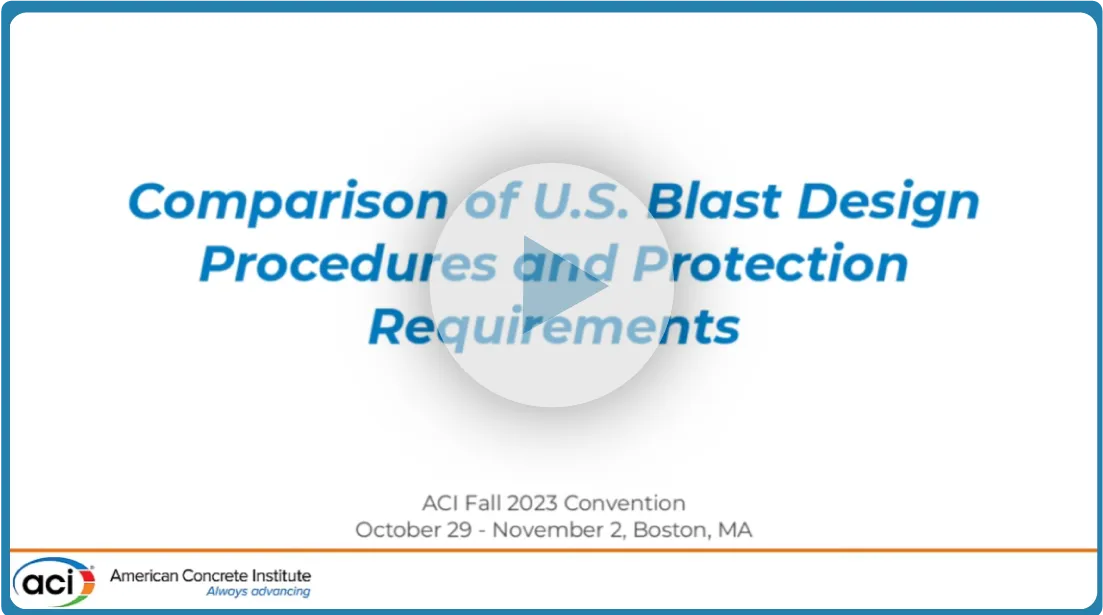 Comparison of U.S. Blast Design Procedures and Protection Requirements

ACI Fall 2023 Convention
October 29 - November 2, Boston, MA

aci American Concrete Institute
Always advancing